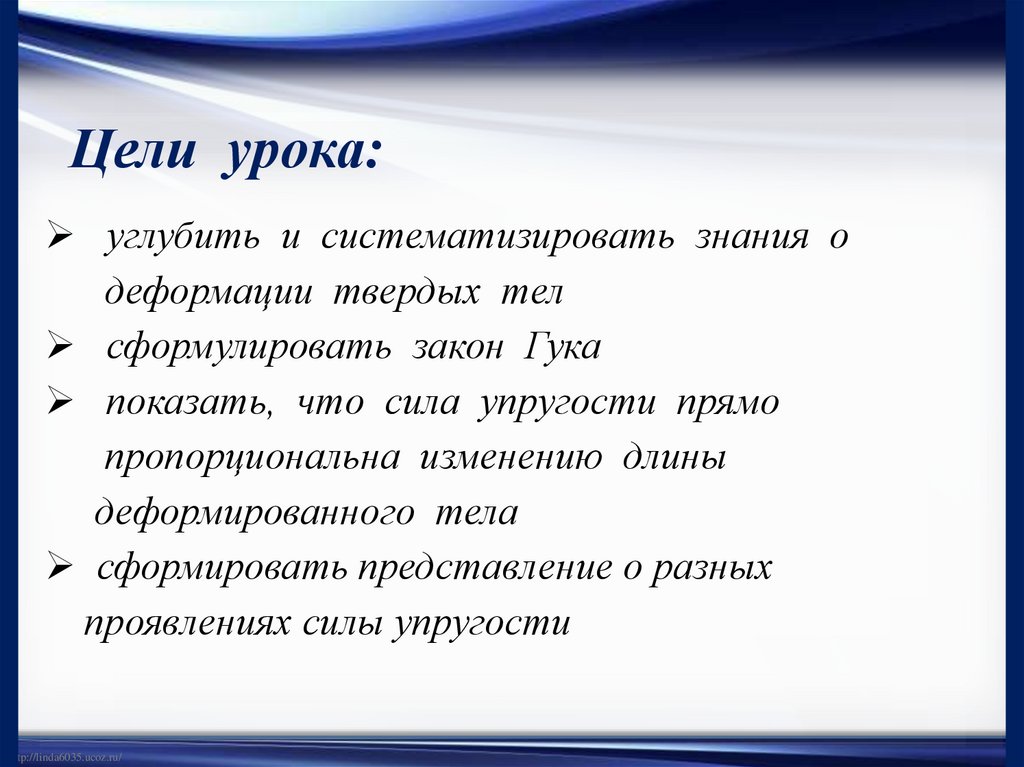 Цели урока:

➢ углубить и систематизировать знания о деформации твердых тел
➢ сформулировать закон Гука
➢ показать, что сила упругости прямо пропорциональна изменению длины деформированного тела
➢ сформировать представление о разных проявлениях силы упругости

tp://linda6035.ucoz.ru/